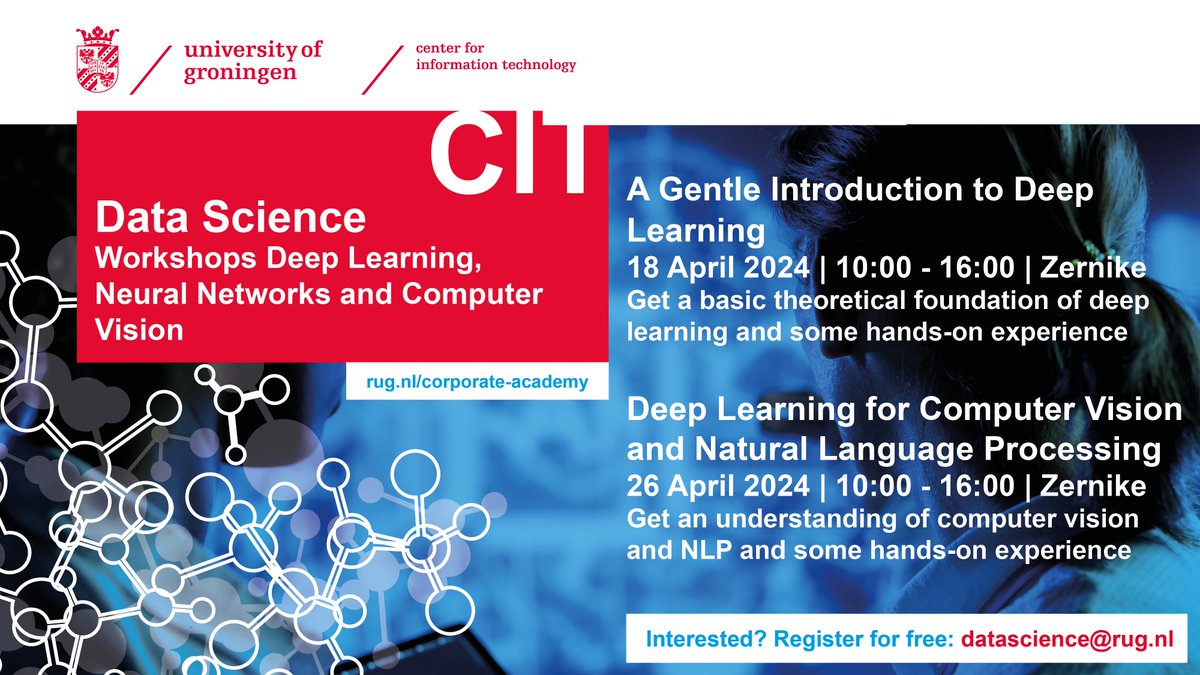 university of groningen

center for information technology

CIT

Data Science
Workshops Deep Learning, Neural Networks and Computer Vision

rug.nl/corporate-academy

A Gentle Introduction to Deep Learning
18 April 2024 | 10:00 - 16:00 | Zernike
Get a basic theoretical foundation of deep learning and some hands-on experience

Deep Learning for Computer Vision and Natural Language Processing
26 April 2024 | 10:00 - 16:00 | Zernike
Get an understanding of computer vision and NLP and some hands-on experience

Interested? Register for free: datascience@rug.nl